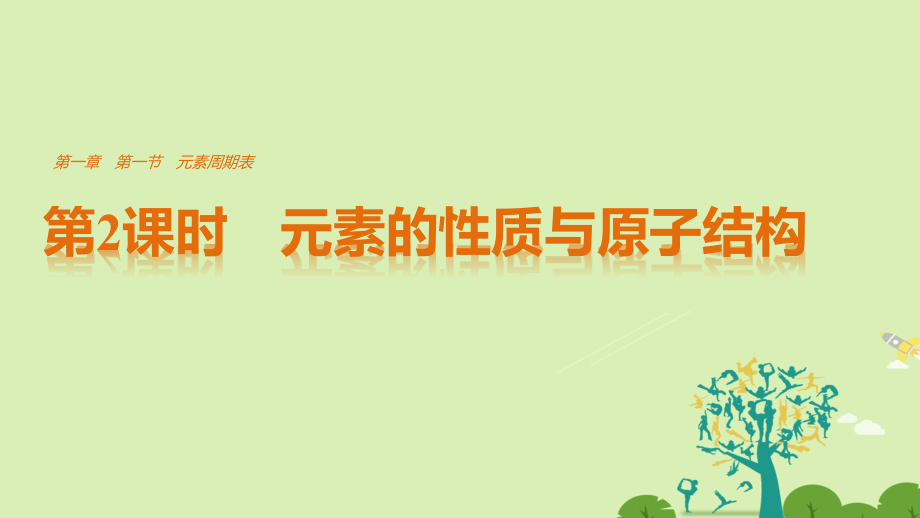 第一章　第一节　元素周期表

第2课时　元素的性质与原子结构